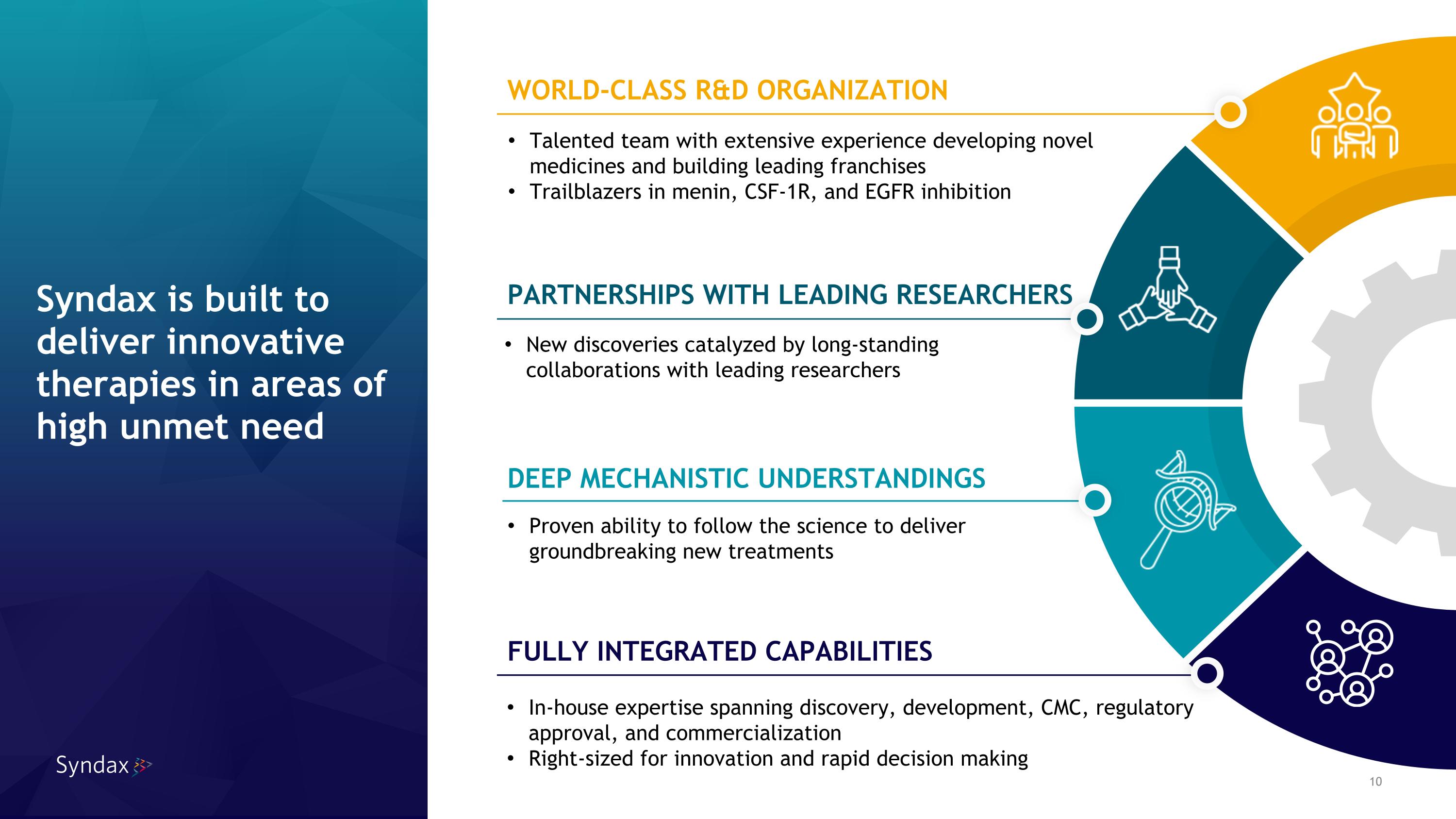 Syndax is built to deliver innovative therapies in areas of high unmet need

Syndax

WORLD-CLASS R&D ORGANIZATION

• Talented team with extensive experience developing novel medicines and building leading franchises
• Trailblazers in menin, CSF-1R, and EGFR inhibition

PARTNERSHIPS WITH LEADING RESEARCHERS

• New discoveries catalyzed by long-standing collaborations with leading researchers

DEEP MECHANISTIC UNDERSTANDINGS

• Proven ability to follow the science to deliver groundbreaking new treatments

FULLY INTEGRATED CAPABILITIES

• In-house expertise spanning discovery, development, CMC, regulatory approval, and commercialization
• Right-sized for innovation and rapid decision making

10